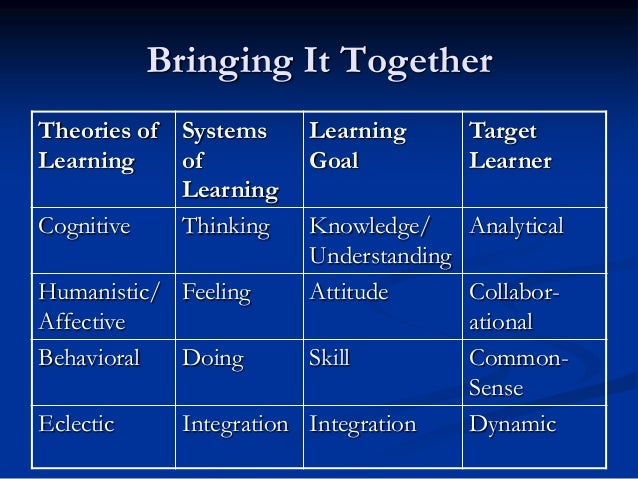 Bringing It Together

| Theories of Learning | Systems of Learning | Learning Goal | Target Learner |
|---|---|---|---|
| Cognitive | Thinking | Knowledge/ Understanding | Analytical |
| Humanistic/ Affective | Feeling | Attitude | Collaborational |
| Behavioral | Doing | Skill | Common-Sense |
| Eclectic | Integration | Integration | Dynamic |